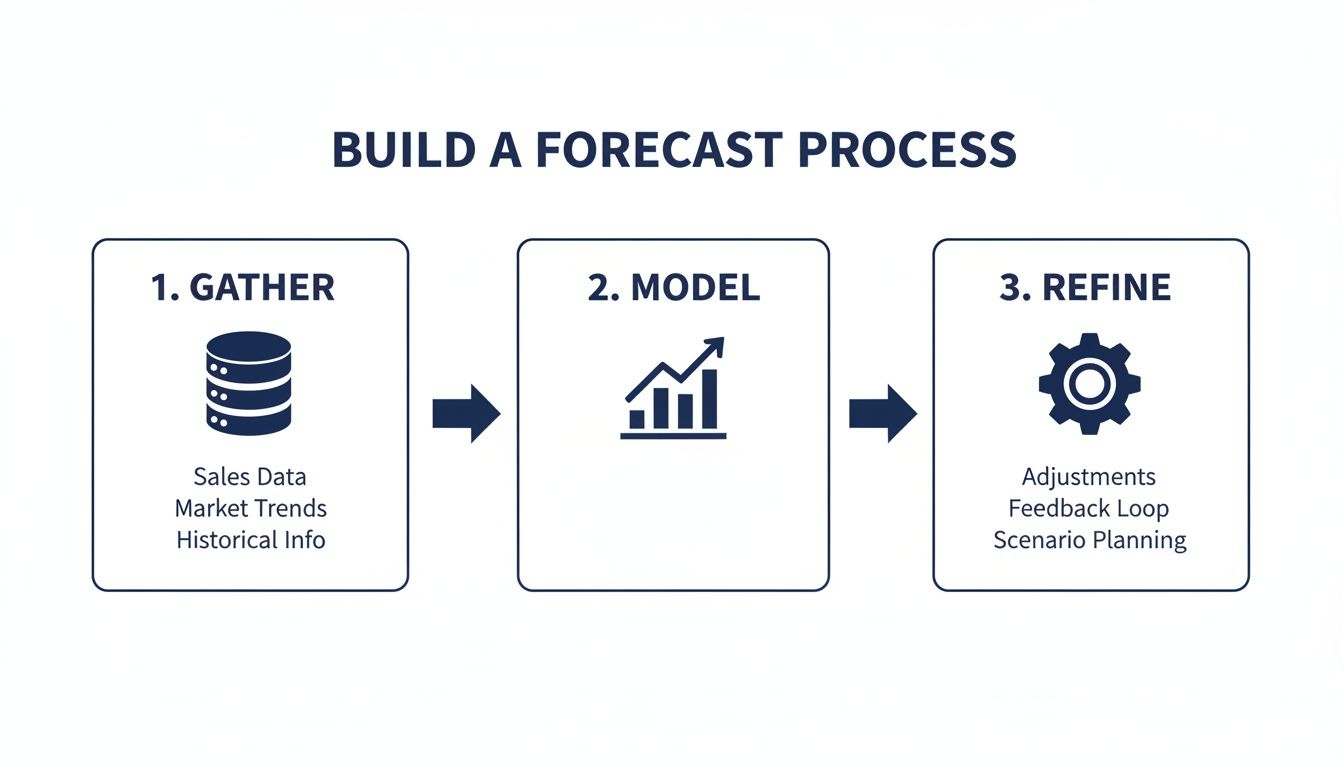 BUILD A FORECAST PROCESS

1. GATHER

Sales Data
Market Trends
Historical Info

2. MODEL

3. REFINE

Adjustments
Feedback Loop
Scenario Planning